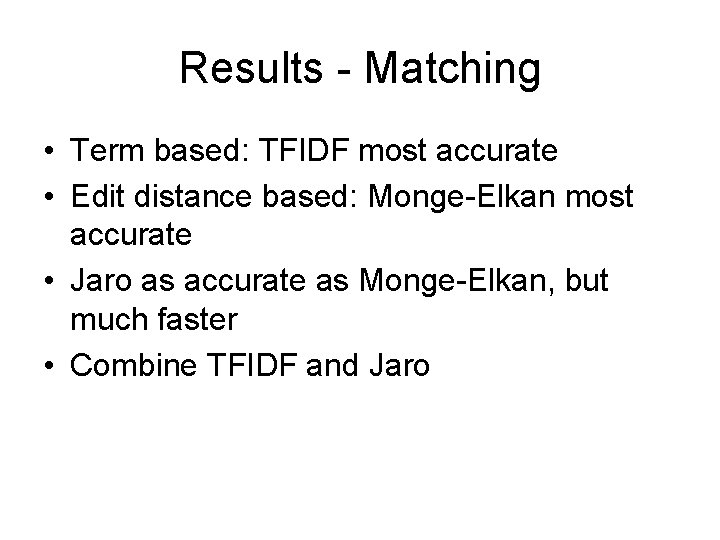 Results - Matching

• Term based: TFIDF most accurate
• Edit distance based: Monge-Elkan most accurate
• Jaro as accurate as Monge-Elkan, but much faster
• Combine TFIDF and Jaro